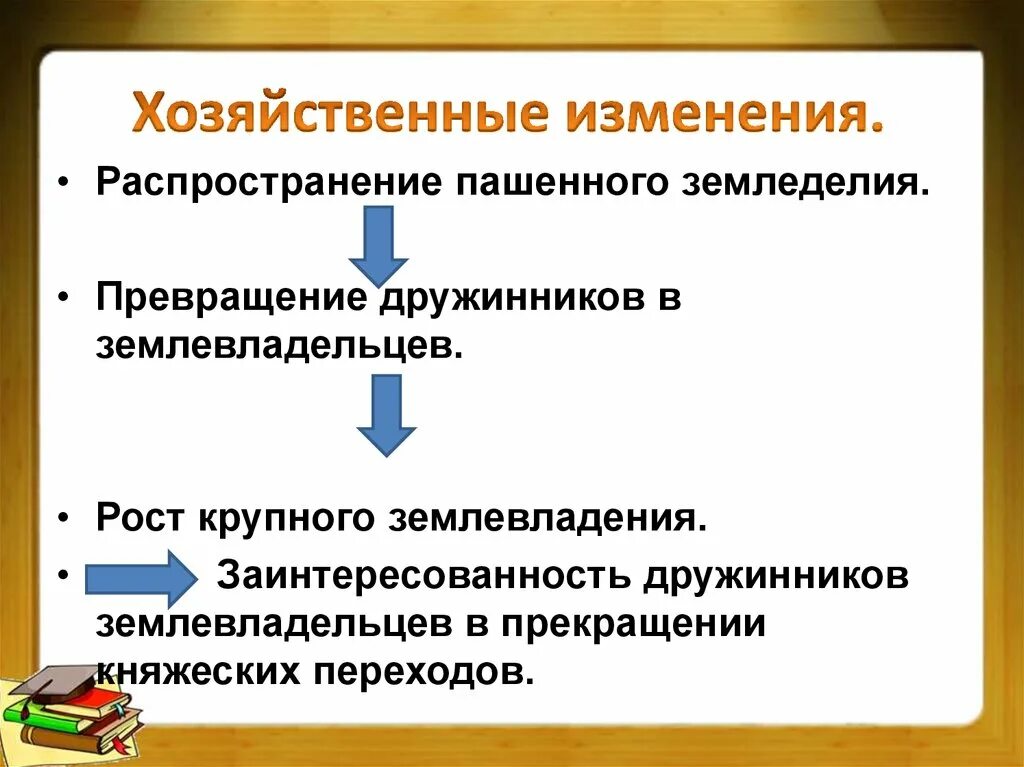 Хозяйственные изменения.

• Распространение пашенного земледелия.

• Превращение дружинников в землевладельцев.

• Рост крупного землевладения.

• Заинтересованность дружинников землевладельцев в прекращении княжеских переходов.